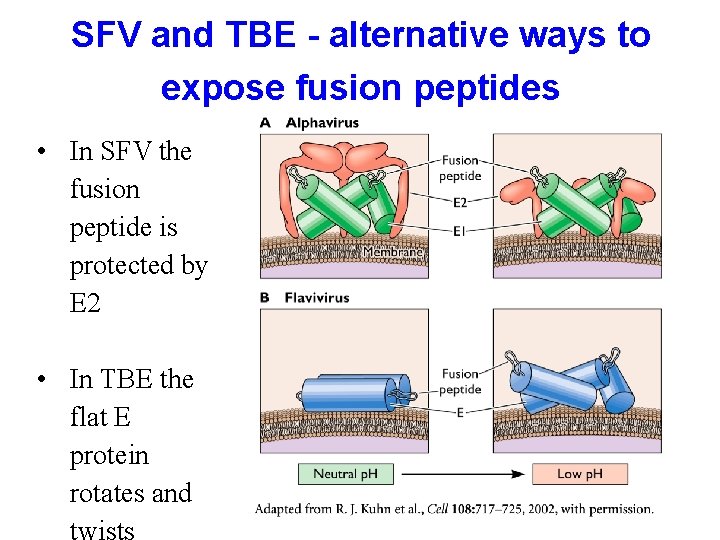 SFV and TBE - alternative ways to expose fusion peptides

• In SFV the fusion peptide is protected by E2

• In TBE the flat E protein rotates and twists

A Alphavirus

Fusion peptide

E2

E1

Membrane

B Flavivirus

Fusion peptide

E

Neutral pH

Low pH

Adapted from R. J. Kuhn et al., Cell 108:717–725, 2002, with permission.